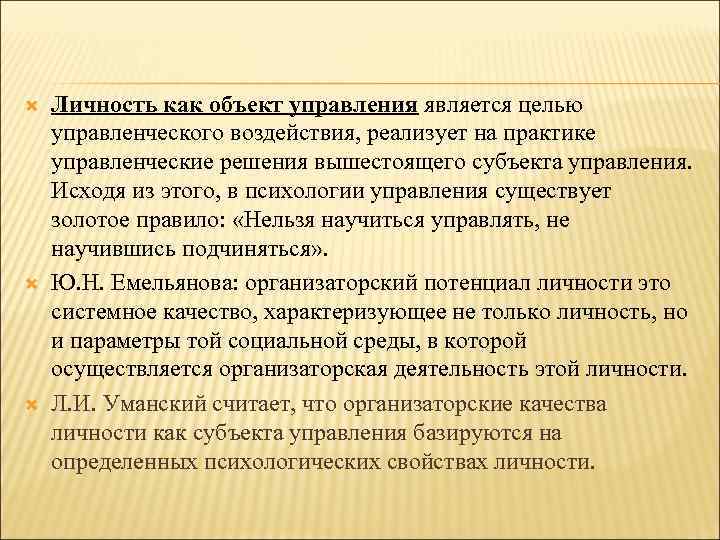 Личность как объект управления является целью управленческого воздействия, реализует на практике управленческие решения вышестоящего субъекта управления. Исходя из этого, в психологии управления существует золотое правило: «Нельзя научиться управлять, не научившись подчиняться».

Ю.Н. Емельянова: организаторский потенциал личности это системное качество, характеризующее не только личность, но и параметры той социальной среды, в которой осуществляется организаторская деятельность этой личности.

Л.И. Уманский считает, что организаторские качества личности как субъекта управления базируются на определенных психологических свойствах личности.